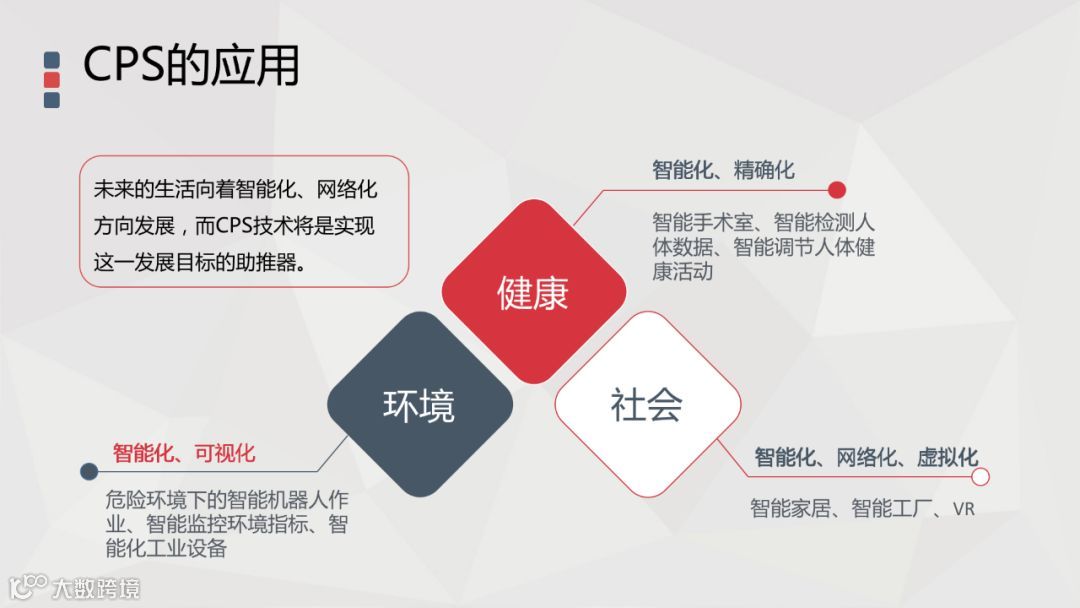 CPS的应用

未来的生活向着智能化、网络化方向发展，而CPS技术将是实现这一发展目标的助推器。

智能化、精确化

智能手术室、智能检测人体数据、智能调节人体健康活动

健康

环境

社会

智能化、可视化

危险环境下的智能机器人作业、智能监控环境指标、智能化工业设备

智能化、网络化、虚拟化

智能家居、智能工厂、VR

大数跨境